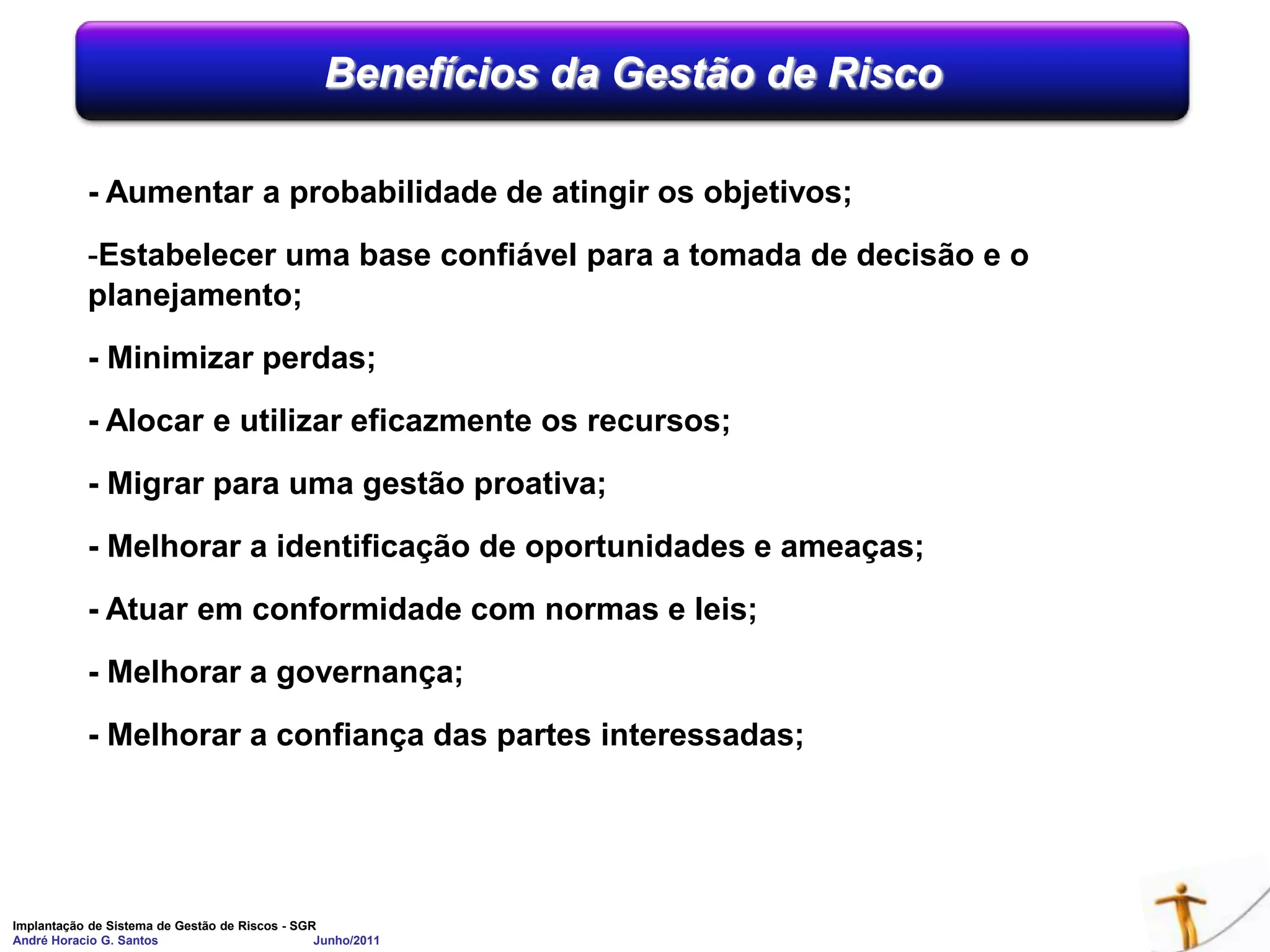 Benefícios da Gestão de Risco

- Aumentar a probabilidade de atingir os objetivos;

-Estabelecer uma base confiável para a tomada de decisão e o planejamento;

- Minimizar perdas;

- Alocar e utilizar eficazmente os recursos;

- Migrar para uma gestão proativa;

- Melhorar a identificação de oportunidades e ameaças;

- Atuar em conformidade com normas e leis;

- Melhorar a governança;

- Melhorar a confiança das partes interessadas;

Implantação de Sistema de Gestão de Riscos - SGR
André Horacio G. Santos Junho/2011